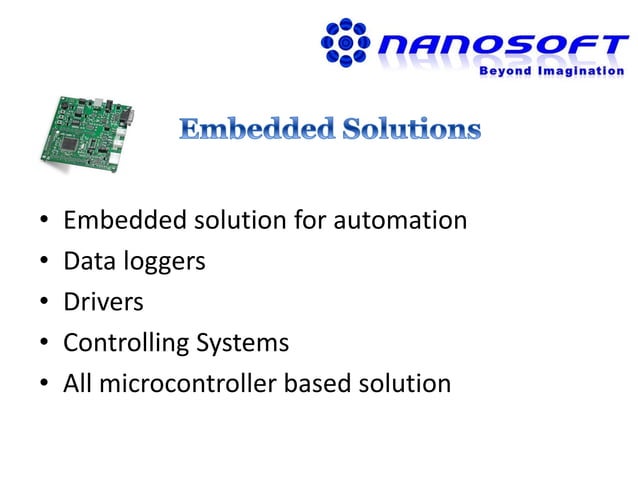 NANOSOFT
Beyond Imagination

Embedded Solutions

• Embedded solution for automation
• Data loggers
• Drivers
• Controlling Systems
• All microcontroller based solution